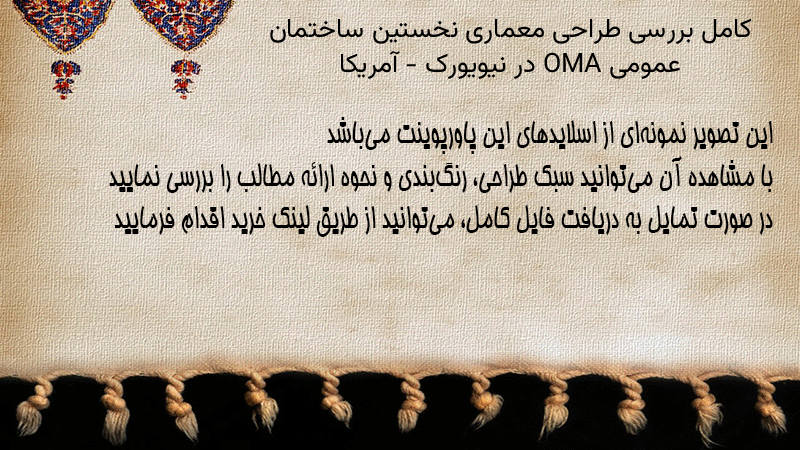 کامل بررسی طراحی معماری نخستین ساختمان عمومی OMA در نیویورک - آمریکا

این تصویر نمونه‌ای از اسلایدهای این پاورپوینت می‌باشد
با مشاهده آن می‌توانید سبک طراحی، رنگ‌بندی و نحوه ارائه مطالب را بررسی نمایید
در صورت تمایل به دریافت فایل کامل، می‌توانید از طریق لینک خرید اقدام فرمایید